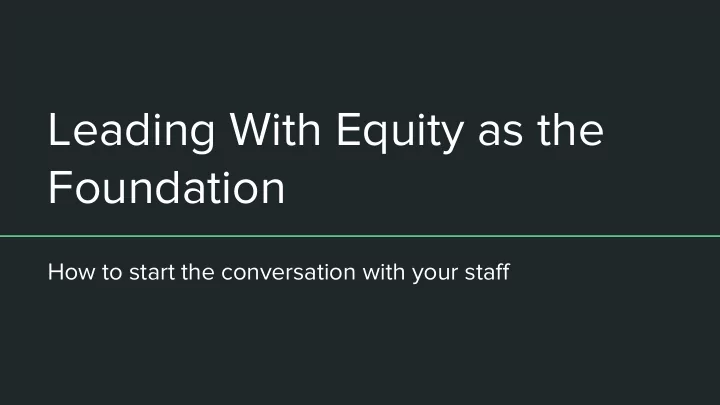 Leading With Equity as the Foundation

How to start the conversation with your staff